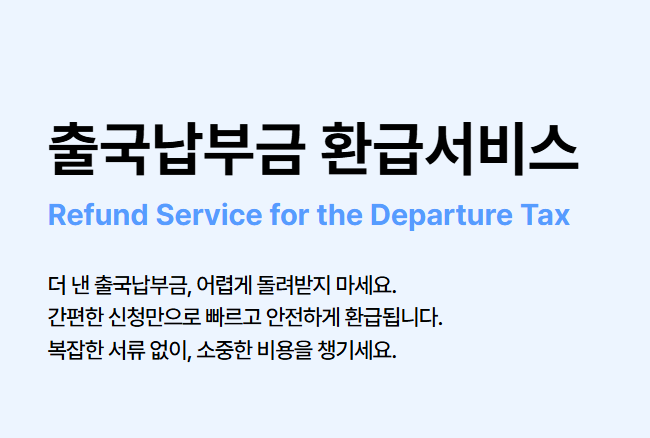 출국납부금 환급서비스

Refund Service for the Departure Tax

더 낸 출국납부금, 어렵게 돌려받지 마세요.
간편한 신청만으로 빠르고 안전하게 환급됩니다.
복잡한 서류 없이, 소중한 비용을 챙기세요.